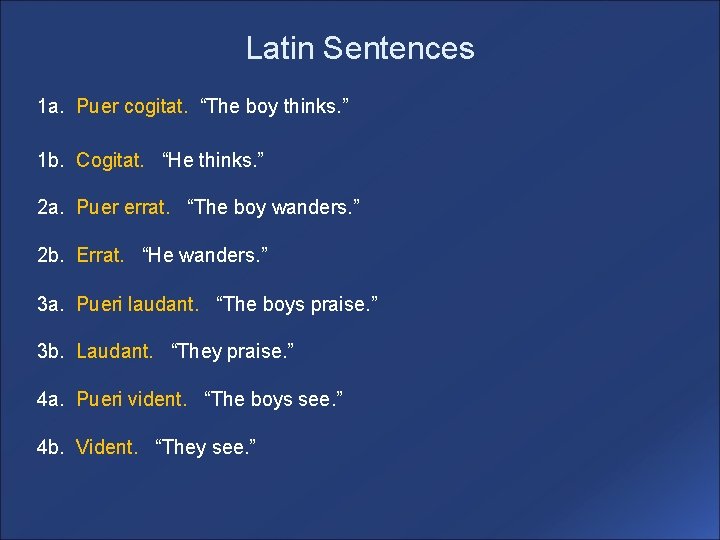 Latin Sentences

1a. Puer cogitat. “The boy thinks.”

1b. Cogitat. “He thinks.”

2a. Puer errat. “The boy wanders.”

2b. Errat. “He wanders.”

3a. Pueri laudant. “The boys praise.”

3b. Laudant. “They praise.”

4a. Pueri vident. “The boys see.”

4b. Vident. “They see.”